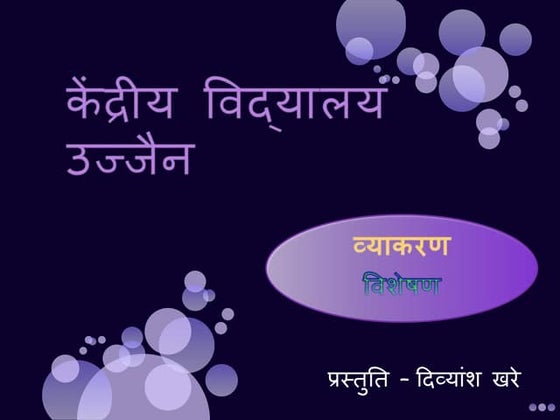 केंद्रीय विद्यालय उज्जैन

व्याकरण

विशेषण

प्रस्तुति - दिव्यांश खरे